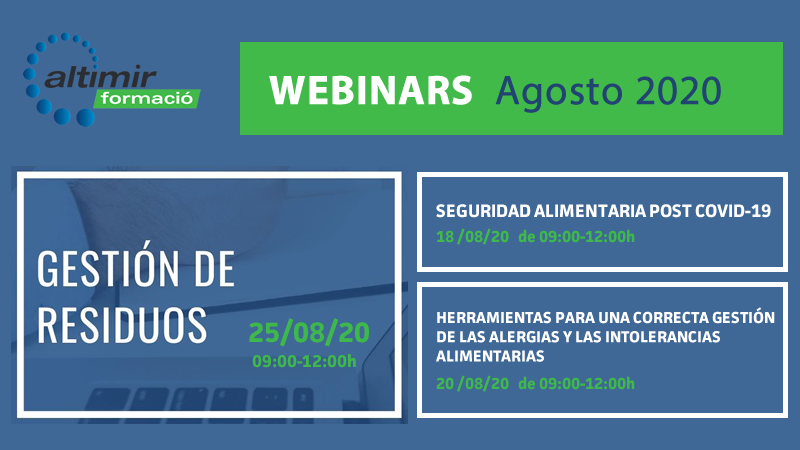 altimir
formació

WEBINARS Agosto 2020

GESTIÓN DE RESIDUOS

25/08/20
09:00-12:00h

SEGURIDAD ALIMENTARIA POST COVID-19
18 /08/20 de 09:00-12:00h

HERRAMIENTAS PARA UNA CORRECTA GESTIÓN DE LAS ALERGIAS Y LAS INTOLERANCIAS ALIMENTARIAS
20 /08/20 de 09:00-12:00h